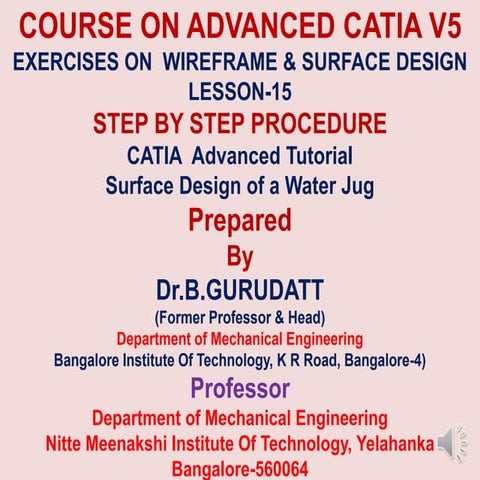 COURSE ON ADVANCED CATIA V5

EXERCISES ON WIREFRAME & SURFACE DESIGN

LESSON-15

STEP BY STEP PROCEDURE

CATIA Advanced Tutorial

Surface Design of a Water Jug

Prepared

By

Dr.B.GURUDATT

(Former Professor & Head)

Department of Mechanical Engineering

Bangalore Institute Of Technology, K R Road, Bangalore-4)

Professor

Department of Mechanical Engineering

Nitte Meenakshi Institute Of Technology, Yelahanka

Bangalore-560064